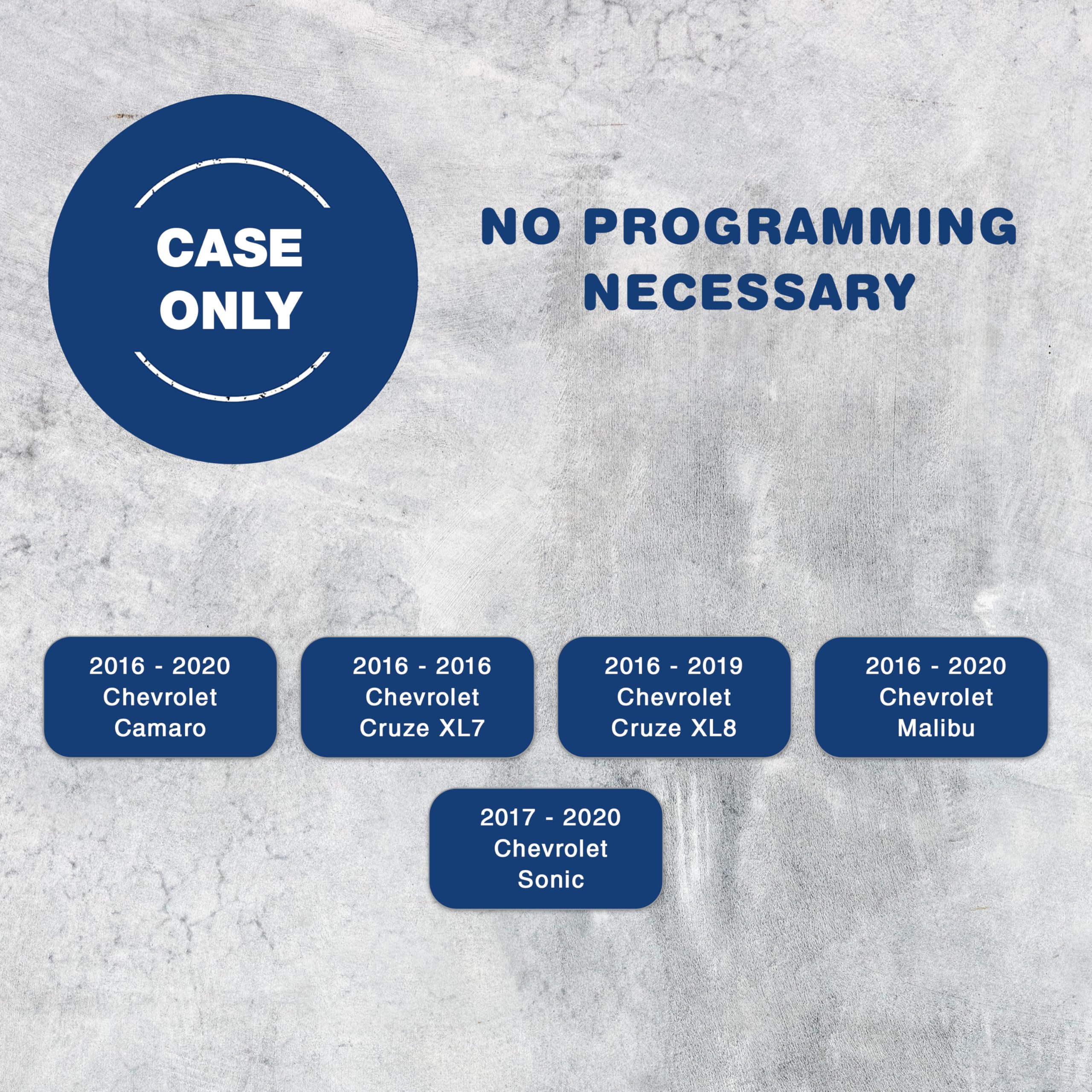 CASE ONLY

NO PROGRAMMING NECESSARY

2016 - 2020 Chevrolet Camaro

2016 - 2016 Chevrolet Cruze XL7

2016 - 2019 Chevrolet Cruze XL8

2016 - 2020 Chevrolet Malibu

2017 - 2020 Chevrolet Sonic